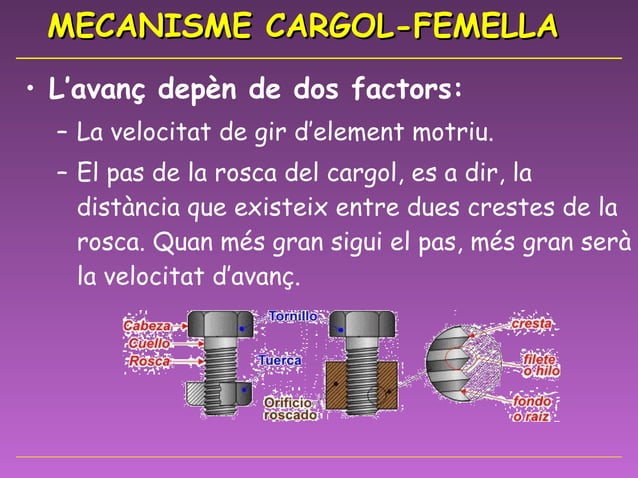 MECANISME CARGOL-FEMELLA

• L'avanç depèn de dos factors:
– La velocitat de gir d'element motriu.
– El pas de la rosca del cargol, es a dir, la distància que existeix entre dues crestes de la rosca. Quan més gran sigui el pas, més gran serà la velocitat d'avanç.

Cabeza
Cuello
Rosca
Tornillo
Tuerca
Orificio roscado
cresta
filete o hilo
fondo o raiz